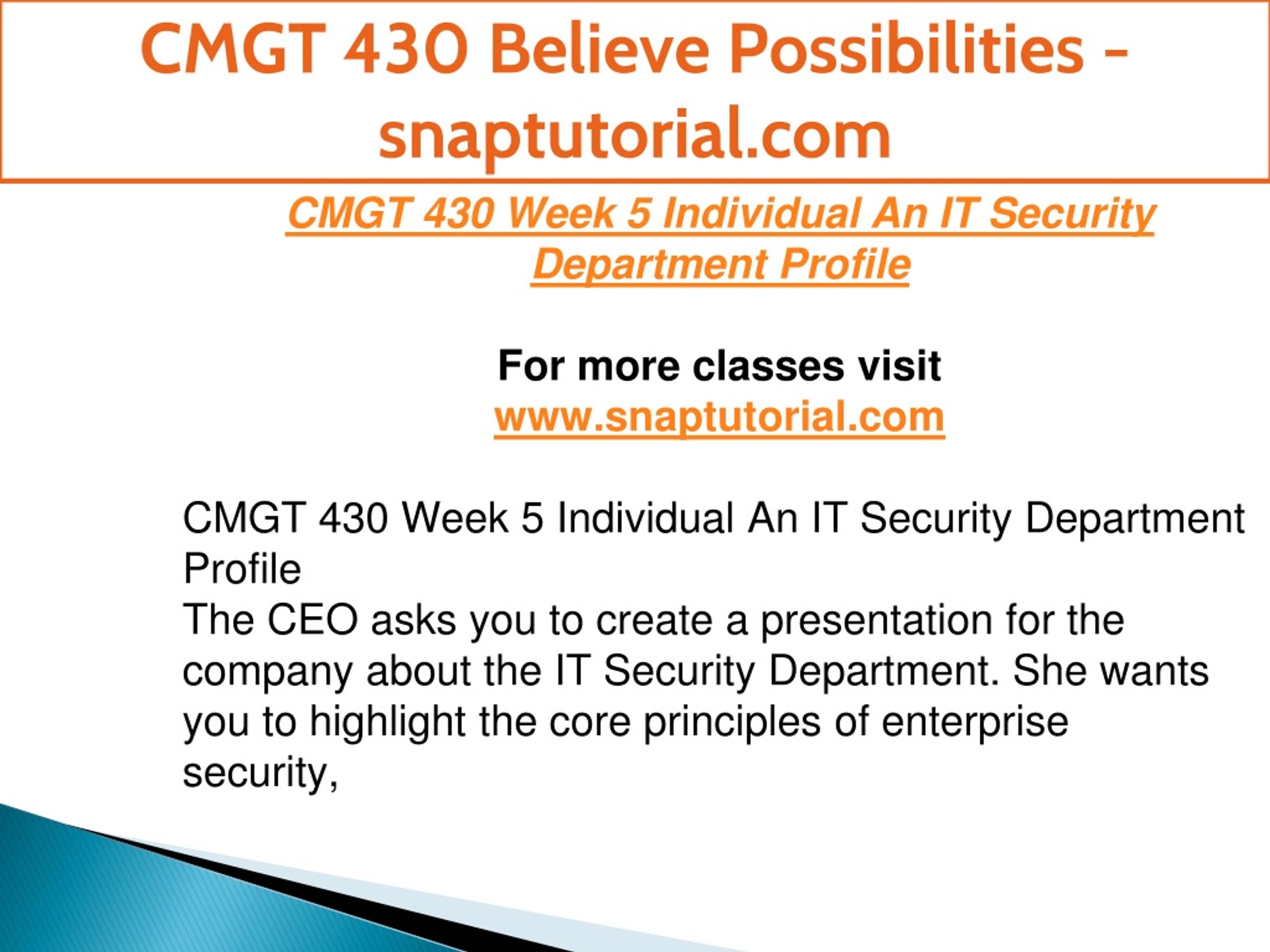 CMGT 430 Believe Possibilities - snaptutorial.com

CMGT 430 Week 5 Individual An IT Security Department Profile

For more classes visit
www.snaptutorial.com

CMGT 430 Week 5 Individual An IT Security Department Profile
The CEO asks you to create a presentation for the company about the IT Security Department. She wants you to highlight the core principles of enterprise security,